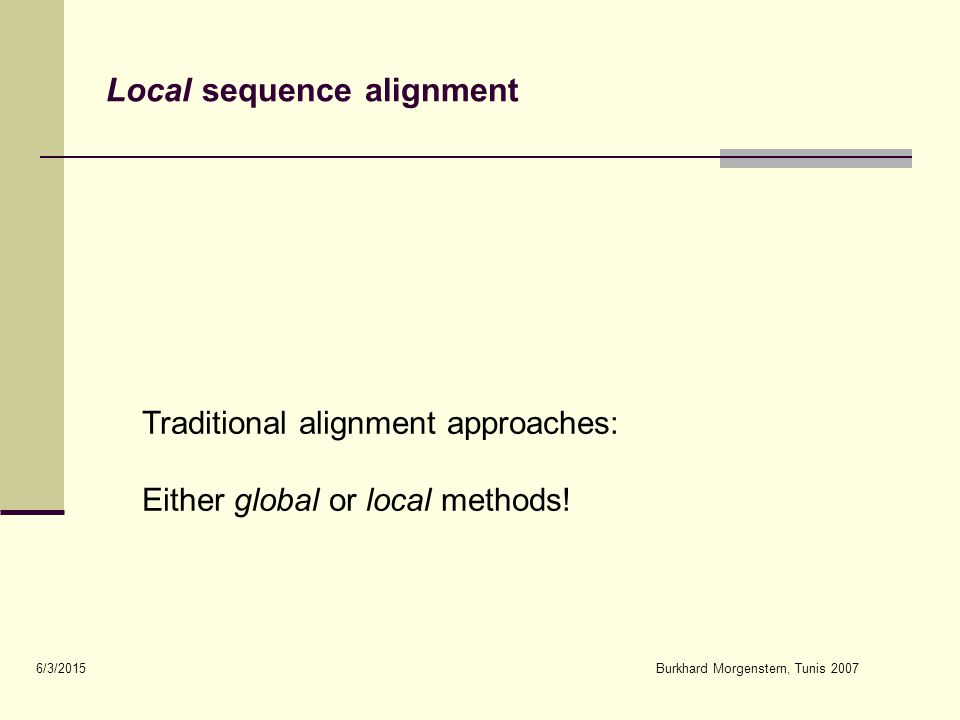 Local sequence alignment

Traditional alignment approaches:

Either global or local methods!

6/3/2015

Burkhard Morgenstern, Tunis 2007